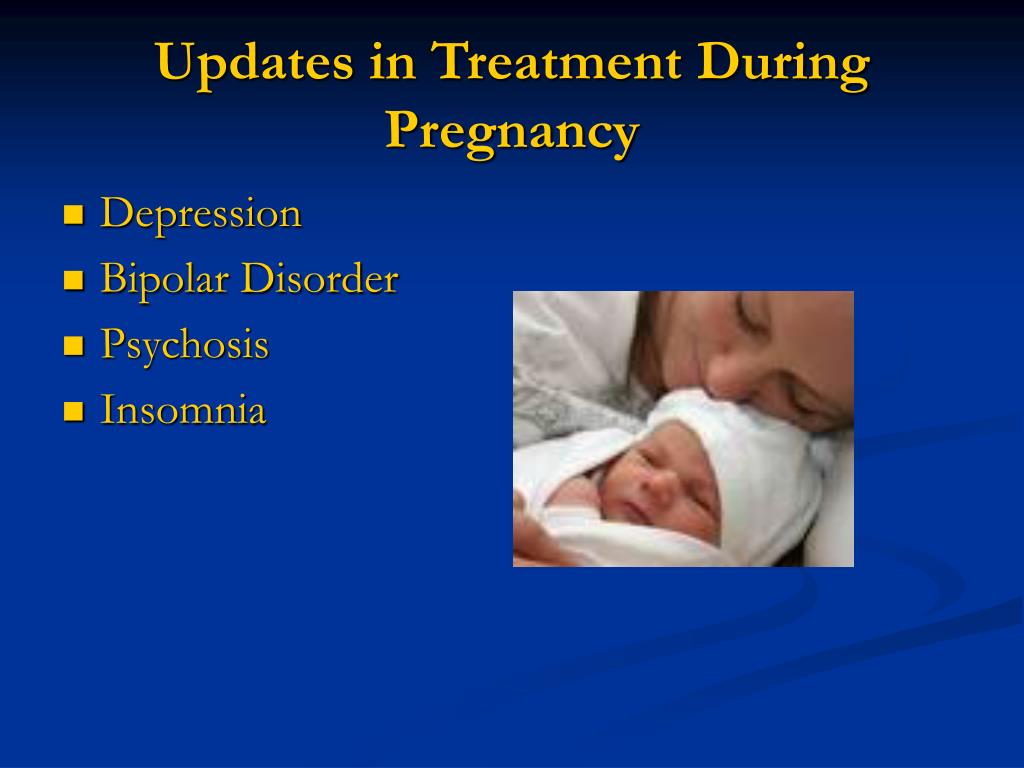 Updates in Treatment During Pregnancy

- Depression
- Bipolar Disorder
- Psychosis
- Insomnia